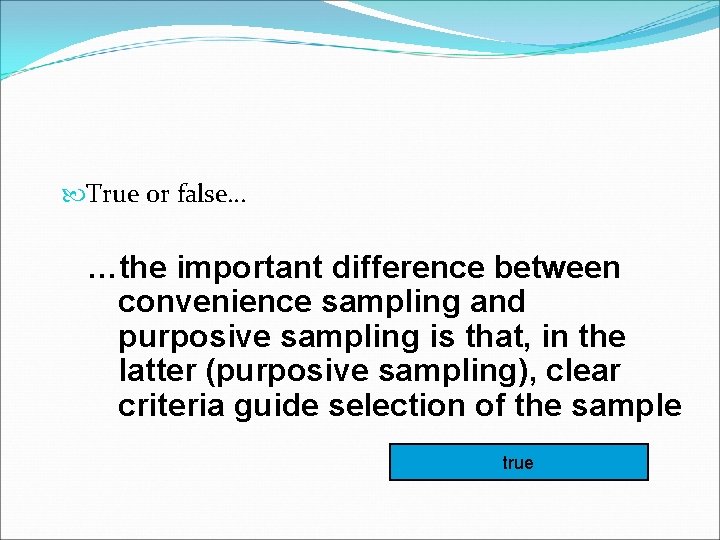 True or false…

…the important difference between convenience sampling and purposive sampling is that, in the latter (purposive sampling), clear criteria guide selection of the sample

true